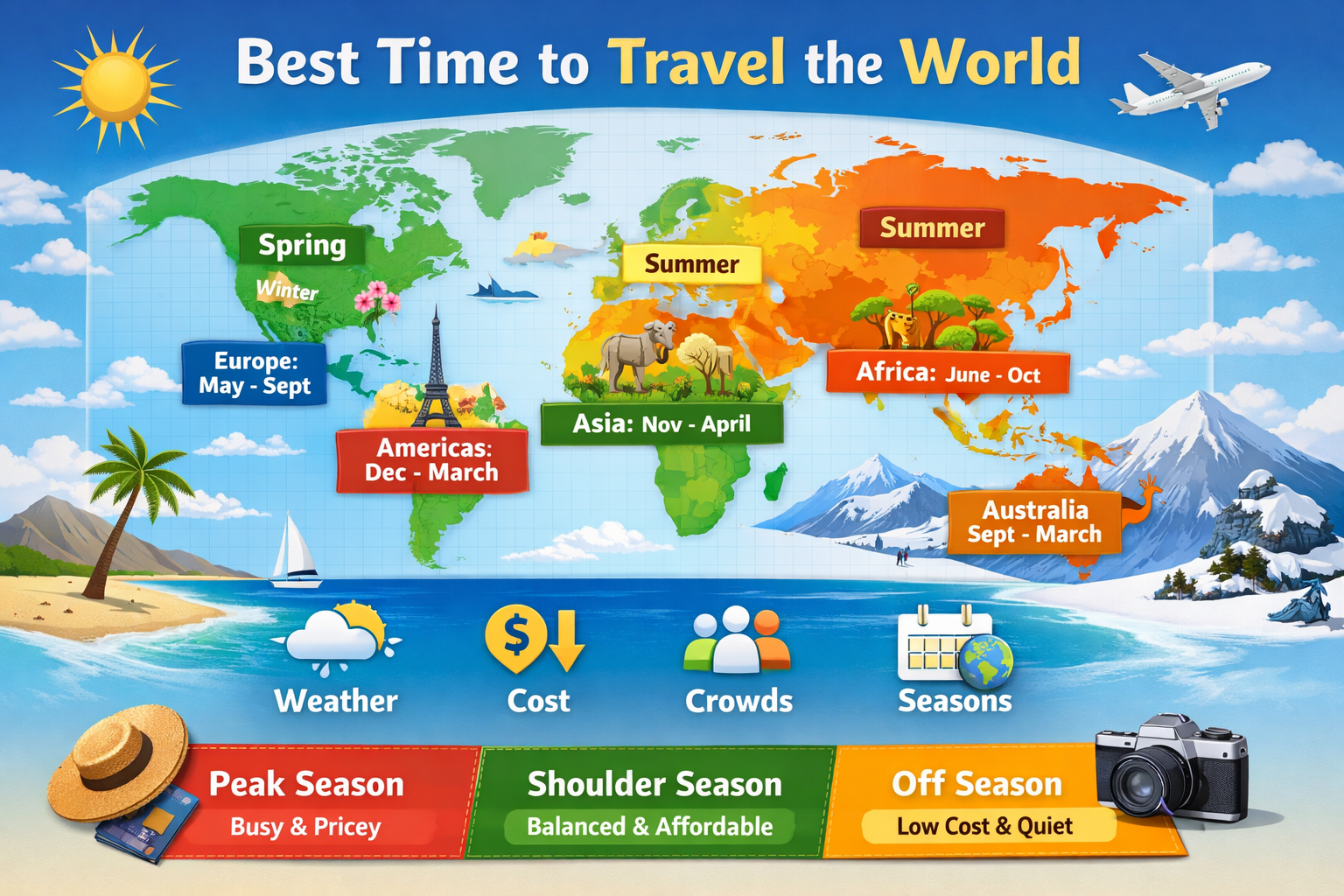 Best Time to Travel the World

Spring

Winter

Summer

Summer

Europe: May - Sept

Americas: Dec - March

Asia: Nov - April

Africa: June - Oct

Australia Sept - March

Weather

Cost

Crowds

Seasons

Peak Season
Busy & Pricey

Shoulder Season
Balanced & Affordable

Off Season
Low Cost & Quiet